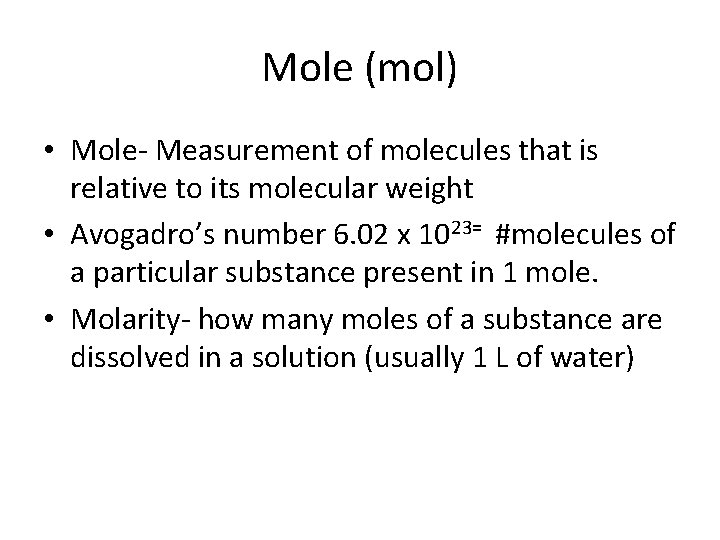 Mole (mol)

• Mole- Measurement of molecules that is relative to its molecular weight

• Avogadro's number $6.02 \times 10^{23=}$ #molecules of a particular substance present in 1 mole.

• Molarity- how many moles of a substance are dissolved in a solution (usually 1 L of water)